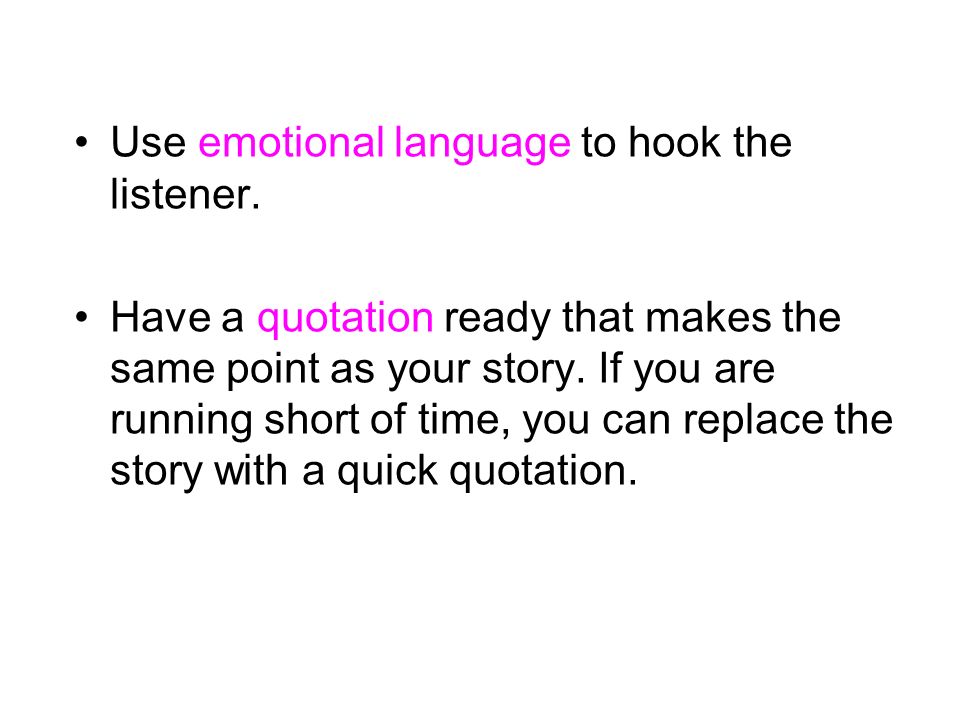 • Use emotional language to hook the listener.

• Have a quotation ready that makes the same point as your story. If you are running short of time, you can replace the story with a quick quotation.